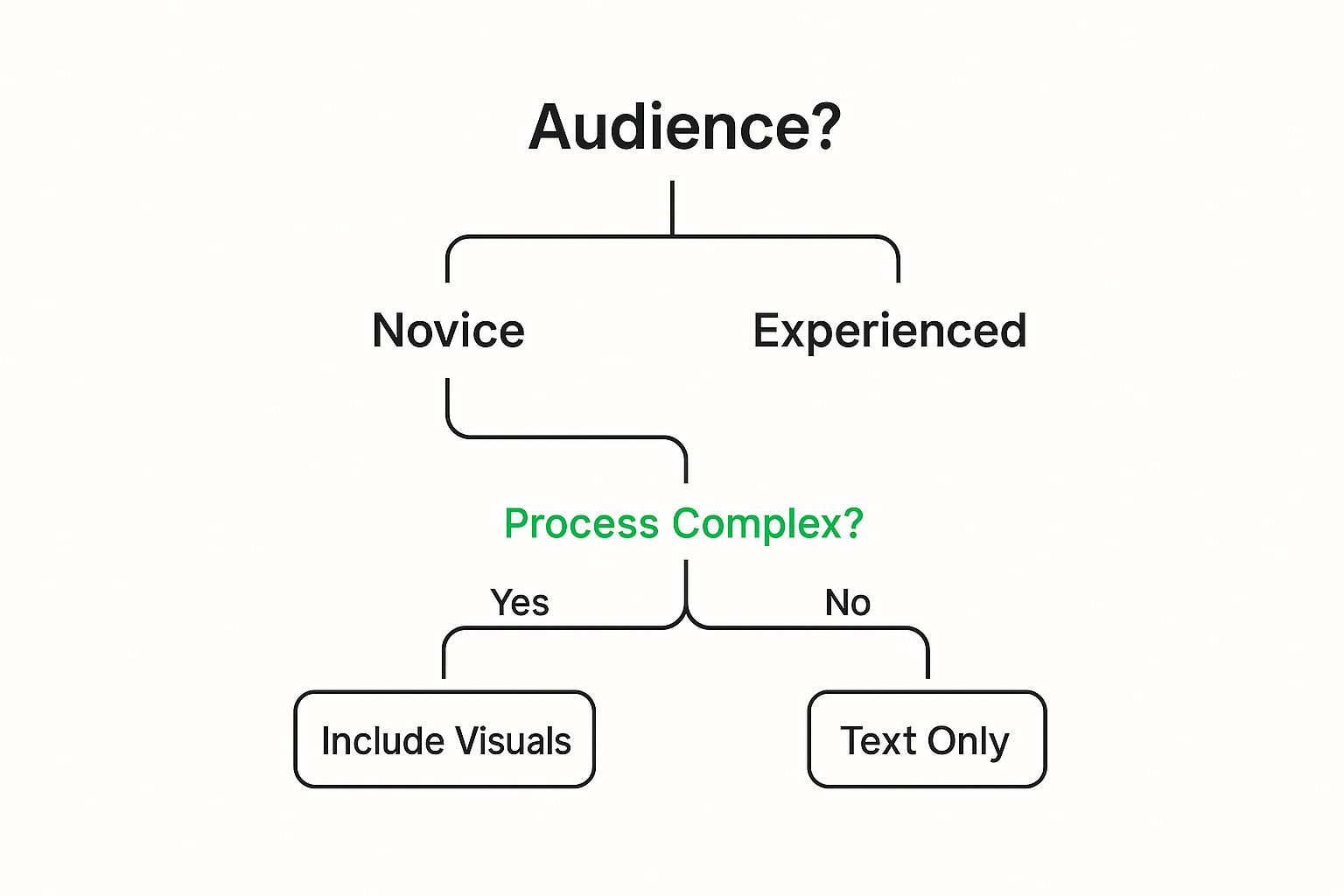 Audience?

Novice

Experienced

Process Complex?

Yes

No

Include Visuals

Text Only